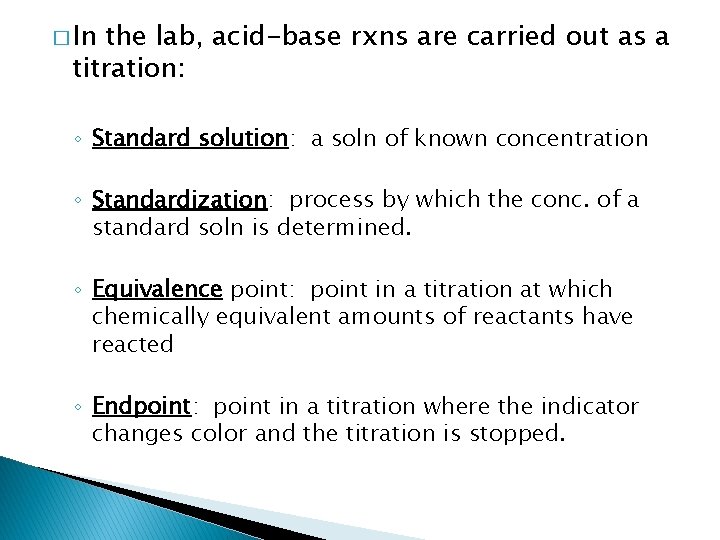 □ In the lab, acid-base rxns are carried out as a titration:

◦ Standard solution: a soln of known concentration

◦ Standardization: process by which the conc. of a standard soln is determined.

◦ Equivalence point: point in a titration at which chemically equivalent amounts of reactants have reacted

◦ Endpoint: point in a titration where the indicator changes color and the titration is stopped.